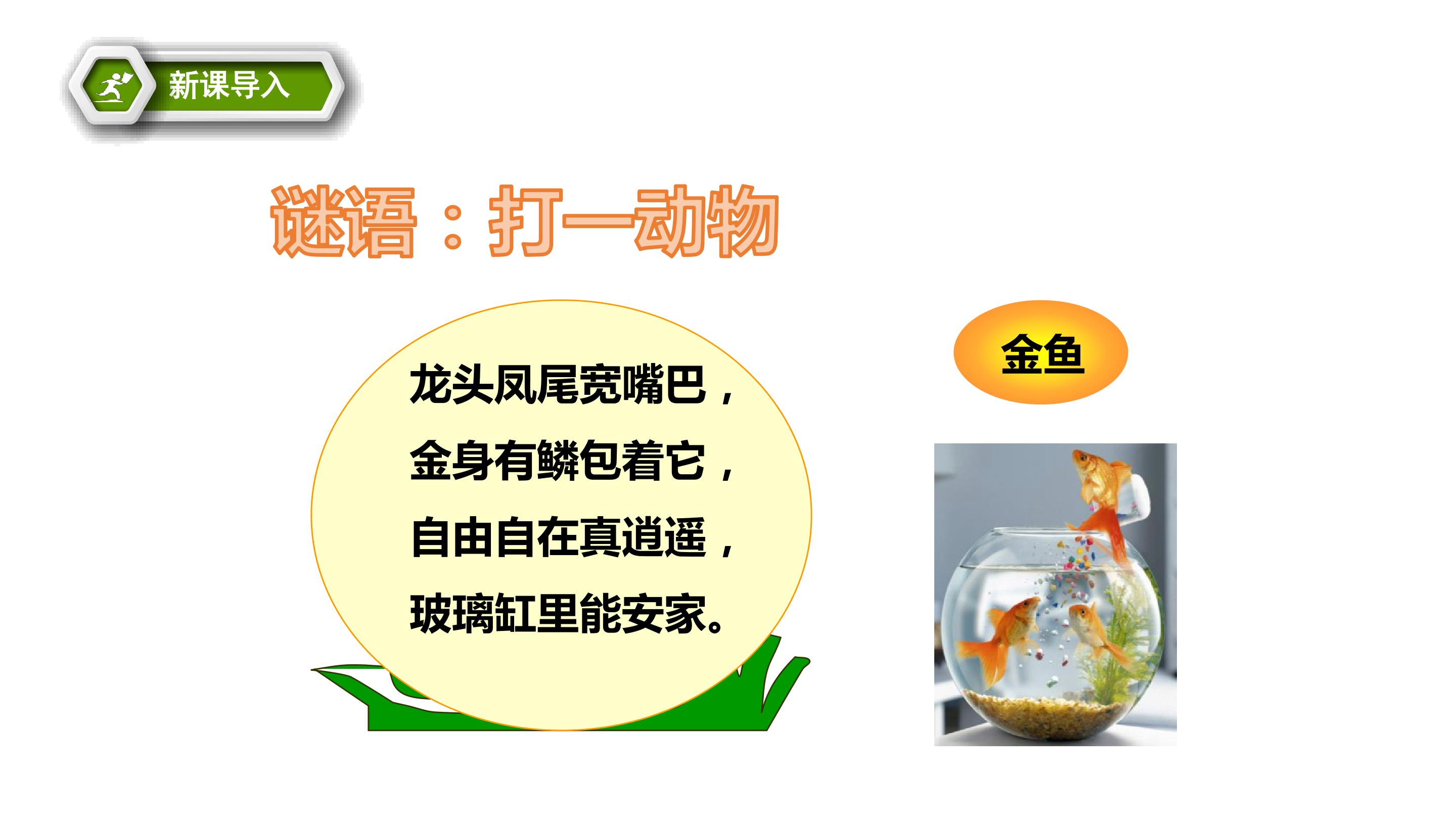 新课导入

谜语：打一动物

龙头凤尾宽嘴巴，
金身有鳞包着它，
自由自在真逍遥，
玻璃缸里能安家。

金鱼